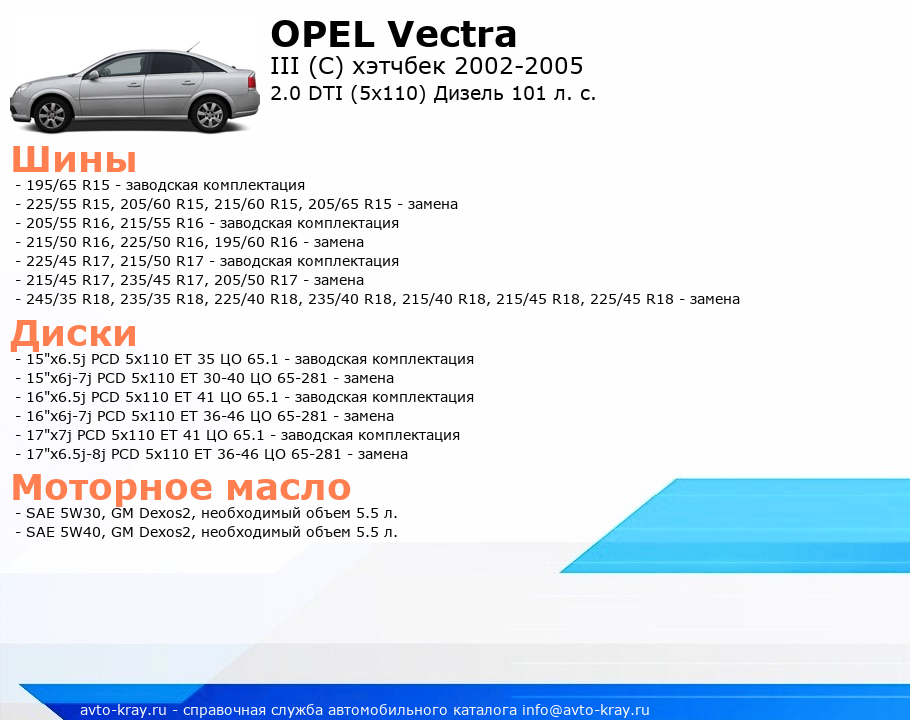 OPEL Vectra
III (C) хэтчбек 2002-2005
2.0 DTI (5x110) Дизель 101 л. с.

Шины
- 195/65 R15 - заводская комплектация
- 225/55 R15, 205/60 R15, 215/60 R15, 205/65 R15 - замена
- 205/55 R16, 215/55 R16 - заводская комплектация
- 215/50 R16, 225/50 R16, 195/60 R16 - замена
- 225/45 R17, 215/50 R17 - заводская комплектация
- 215/45 R17, 235/45 R17, 205/50 R17 - замена
- 245/35 R18, 235/35 R18, 225/40 R18, 235/40 R18, 215/40 R18, 215/45 R18, 225/45 R18 - замена

Диски
- 15"x6.5j PCD 5x110 ET 35 ЦО 65.1 - заводская комплектация
- 15"x6j-7j PCD 5x110 ET 30-40 ЦО 65-281 - замена
- 16"x6.5j PCD 5x110 ET 41 ЦО 65.1 - заводская комплектация
- 16"x6j-7j PCD 5x110 ET 36-46 ЦО 65-281 - замена
- 17"x7j PCD 5x110 ET 41 ЦО 65.1 - заводская комплектация
- 17"x6.5j-8j PCD 5x110 ET 36-46 ЦО 65-281 - замена

Моторное масло
- SAE 5W30, GM Dexos2, необходимый объем 5.5 л.
- SAE 5W40, GM Dexos2, необходимый объем 5.5 л.

avto-kray.ru - справочная служба автомобильного каталога info@avto-kray.ru